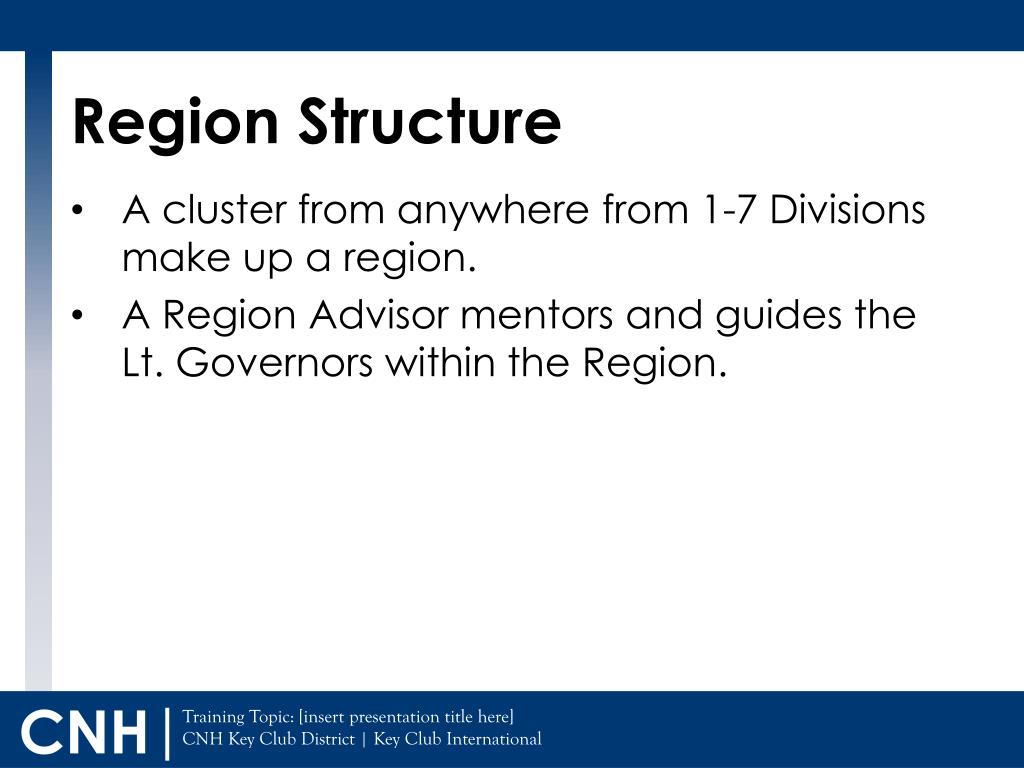 Region Structure

• A cluster from anywhere from 1-7 Divisions make up a region.
• A Region Advisor mentors and guides the Lt. Governors within the Region.

CNH | Training Topic: [insert presentation title here]
CNH Key Club District | Key Club International